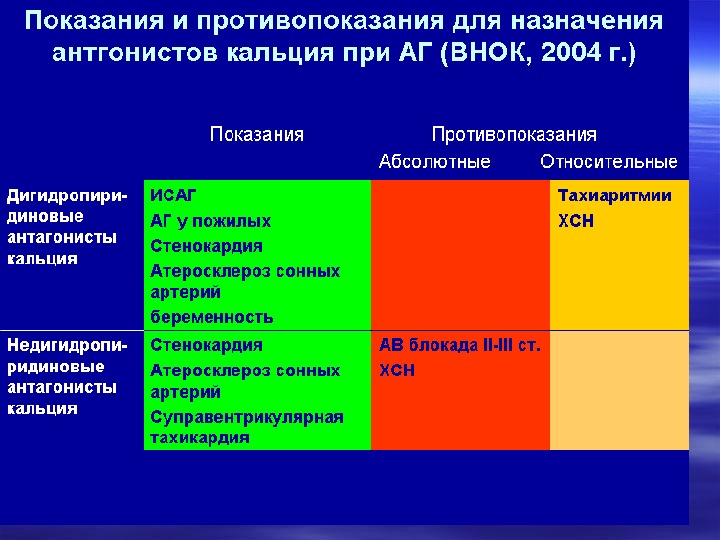 Показания и противопоказания для назначения антгонистов кальция при АГ (ВНОК, 2004 г.)

| | Показания | Противопоказания Абсолютные | Противопоказания Относительные |
|---|---|---|---|
| Дигидропиридиновые антагонисты кальция | ИСАГ АГ у пожилых Стенокардия Атеросклероз сонных артерий беременность | | Тахиаритмии ХСН |
| Недигидропиридиновые антагонисты кальция | Стенокардия Атеросклероз сонных артерий Суправентрикулярная тахикардия | АВ блокада II-III ст. ХСН | |